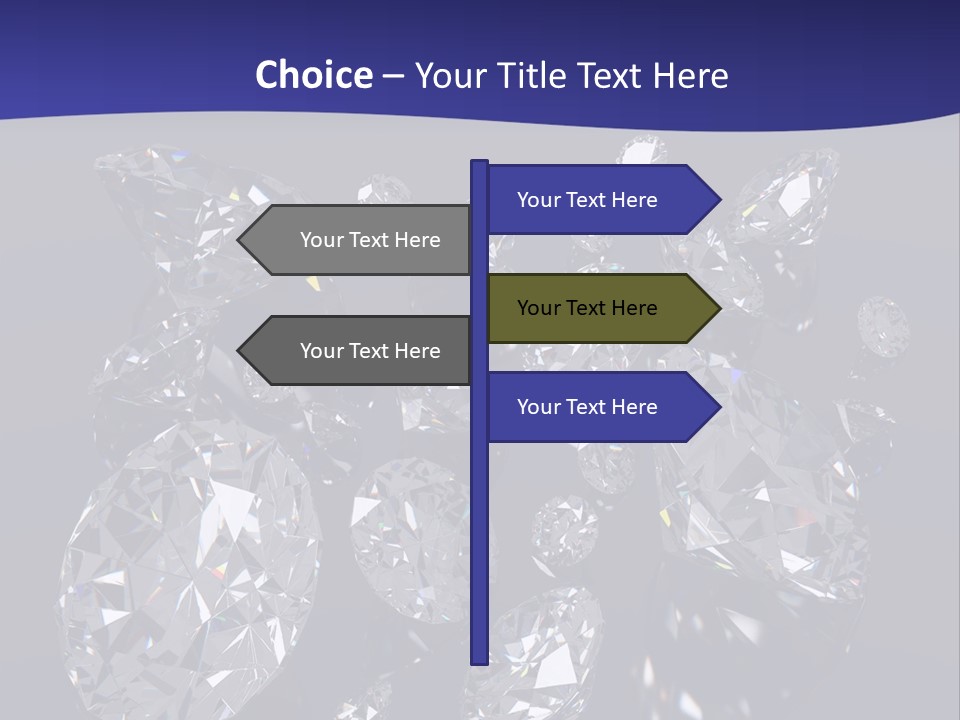 Choice – Your Title Text Here

Your Text Here

Your Text Here

Your Text Here

Your Text Here

Your Text Here